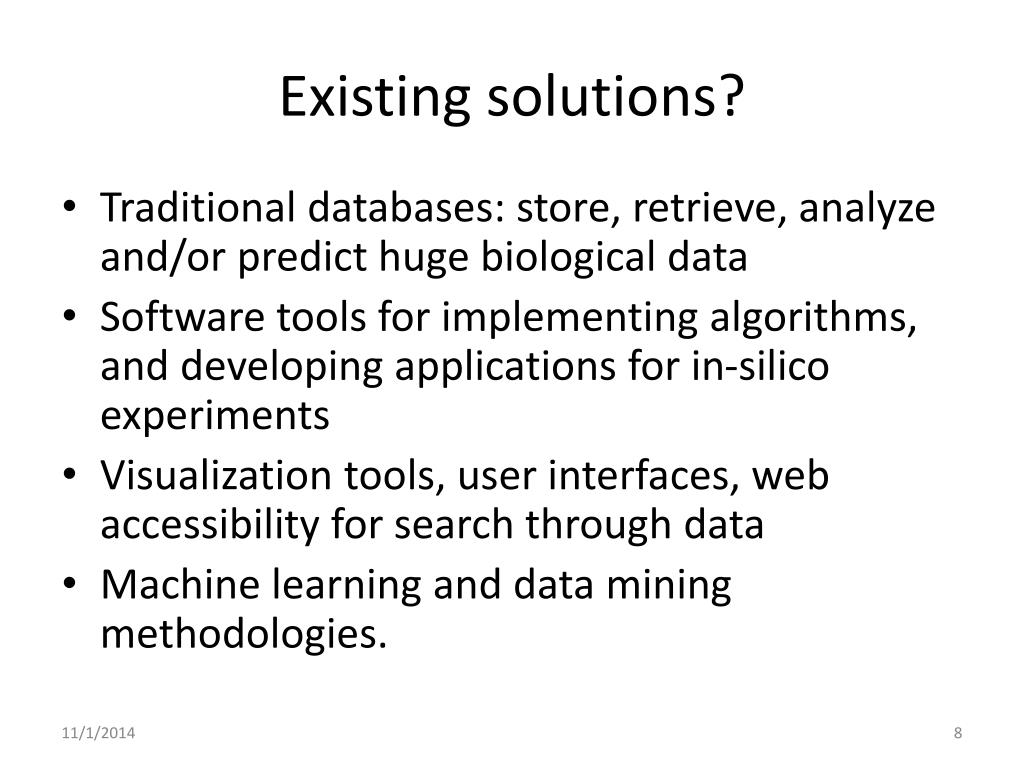 Existing solutions?

• Traditional databases: store, retrieve, analyze and/or predict huge biological data
• Software tools for implementing algorithms, and developing applications for in-silico experiments
• Visualization tools, user interfaces, web accessibility for search through data
• Machine learning and data mining methodologies.

11/1/2014

8